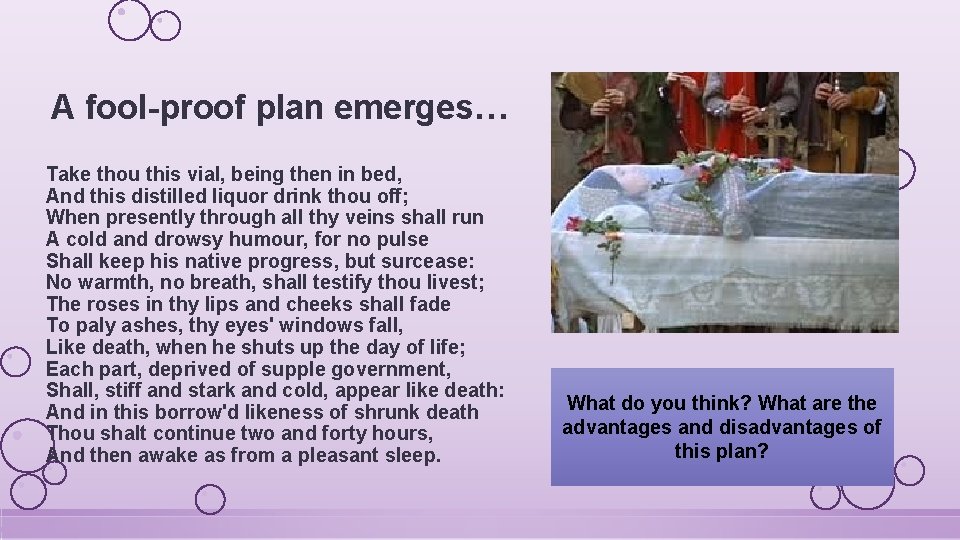 A fool-proof plan emerges…

Take thou this vial, being then in bed,
And this distilled liquor drink thou off;
When presently through all thy veins shall run
A cold and drowsy humour, for no pulse
Shall keep his native progress, but surcease:
No warmth, no breath, shall testify thou livest;
The roses in thy lips and cheeks shall fade
To paly ashes, thy eyes' windows fall,
Like death, when he shuts up the day of life;
Each part, deprived of supple government,
Shall, stiff and stark and cold, appear like death:
And in this borrow'd likeness of shrunk death
Thou shalt continue two and forty hours,
And then awake as from a pleasant sleep.

What do you think? What are the advantages and disadvantages of this plan?